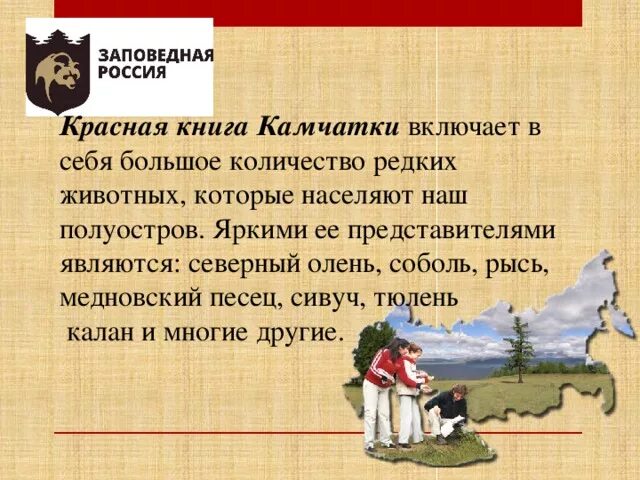 ЗАПОВЕДНАЯ РОССИЯ

Красная книга Камчатки включает в себя большое количество редких животных, которые населяют наш полуостров. Яркими ее представителями являются: северный олень, соболь, рысь, медновский песец, сивуч, тюлень калан и многие другие.